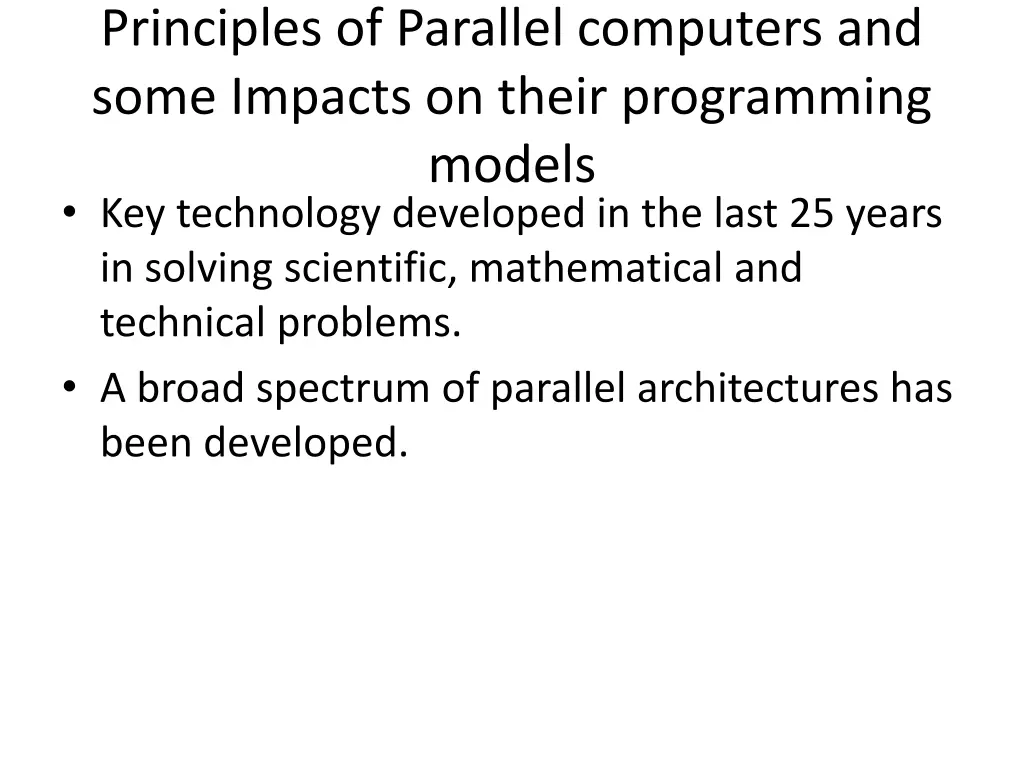 Principles of Parallel computers and some Impacts on their programming models

• Key technology developed in the last 25 years in solving scientific, mathematical and technical problems.
• A broad spectrum of parallel architectures has been developed.